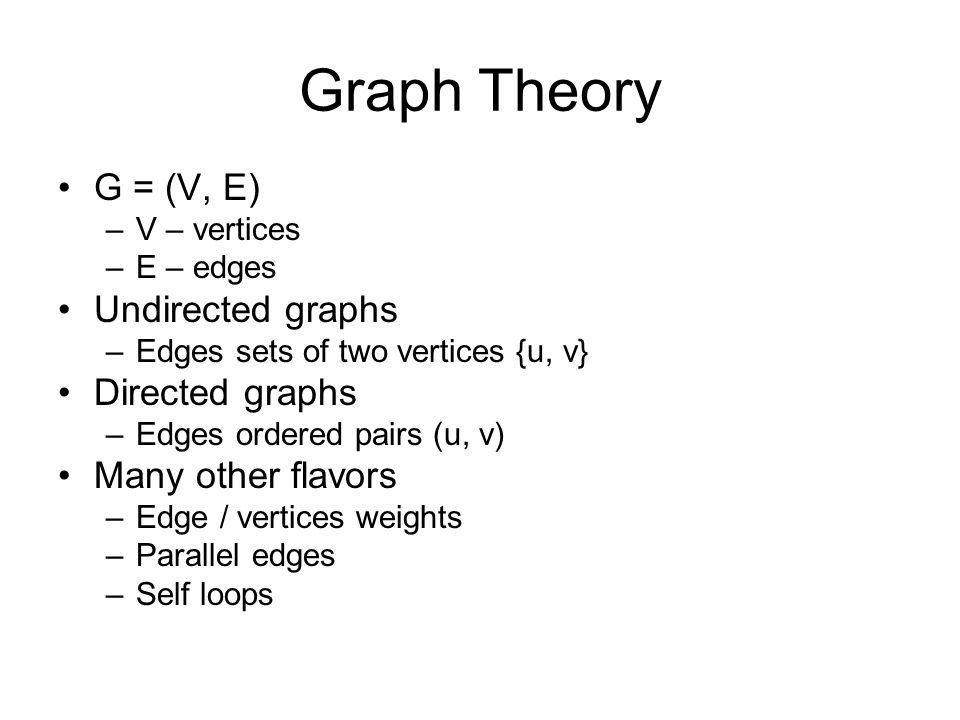 Graph Theory

• G = (V, E)
– V – vertices
– E – edges
• Undirected graphs
– Edges sets of two vertices {u, v}
• Directed graphs
– Edges ordered pairs (u, v)
• Many other flavors
– Edge / vertices weights
– Parallel edges
– Self loops